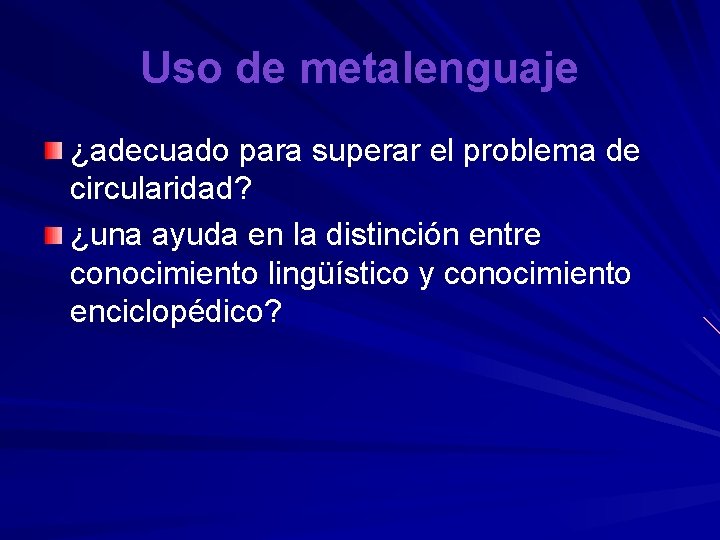 Uso de metalenguaje

¿adecuado para superar el problema de circularidad?

¿una ayuda en la distinción entre conocimiento lingüístico y conocimiento enciclopédico?